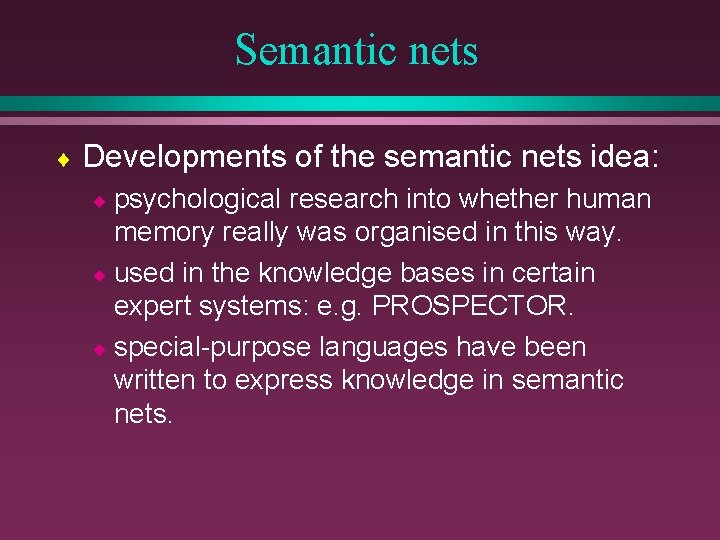 Semantic nets

♦ Developments of the semantic nets idea:

◆ psychological research into whether human memory really was organised in this way.

◆ used in the knowledge bases in certain expert systems: e.g. PROSPECTOR.

◆ special-purpose languages have been written to express knowledge in semantic nets.